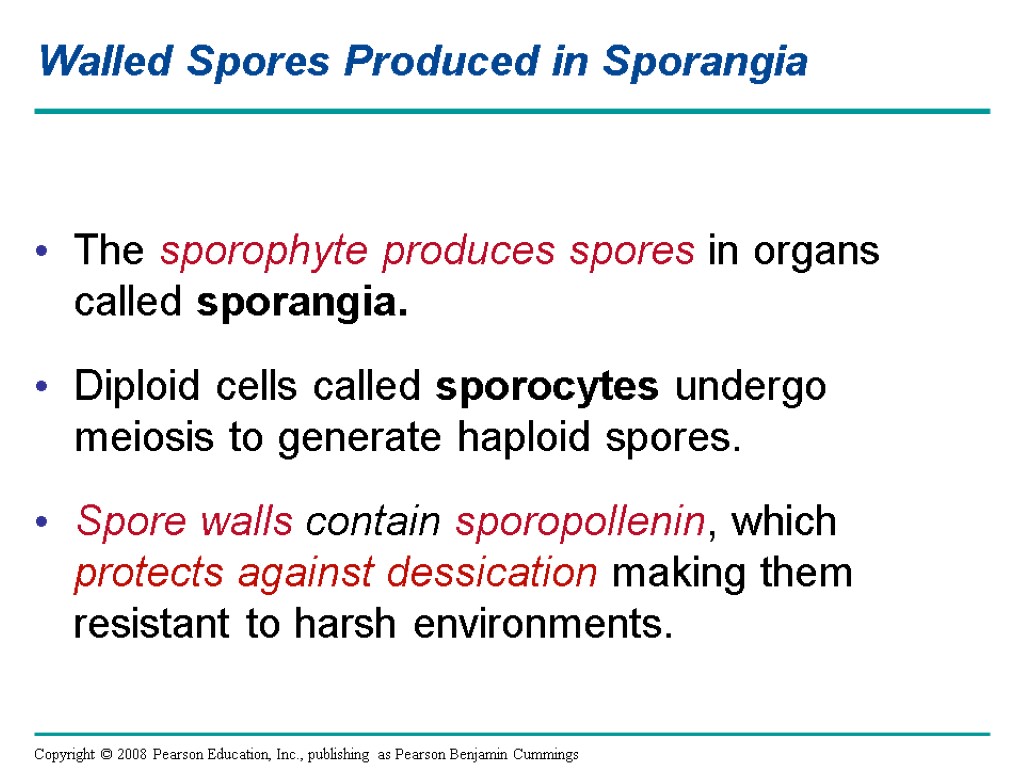 Walled Spores Produced in Sporangia

• The sporophyte produces spores in organs called sporangia.

• Diploid cells called sporocytes undergo meiosis to generate haploid spores.

• Spore walls contain sporopollenin, which protects against dessication making them resistant to harsh environments.

Copyright © 2008 Pearson Education, Inc., publishing as Pearson Benjamin Cummings